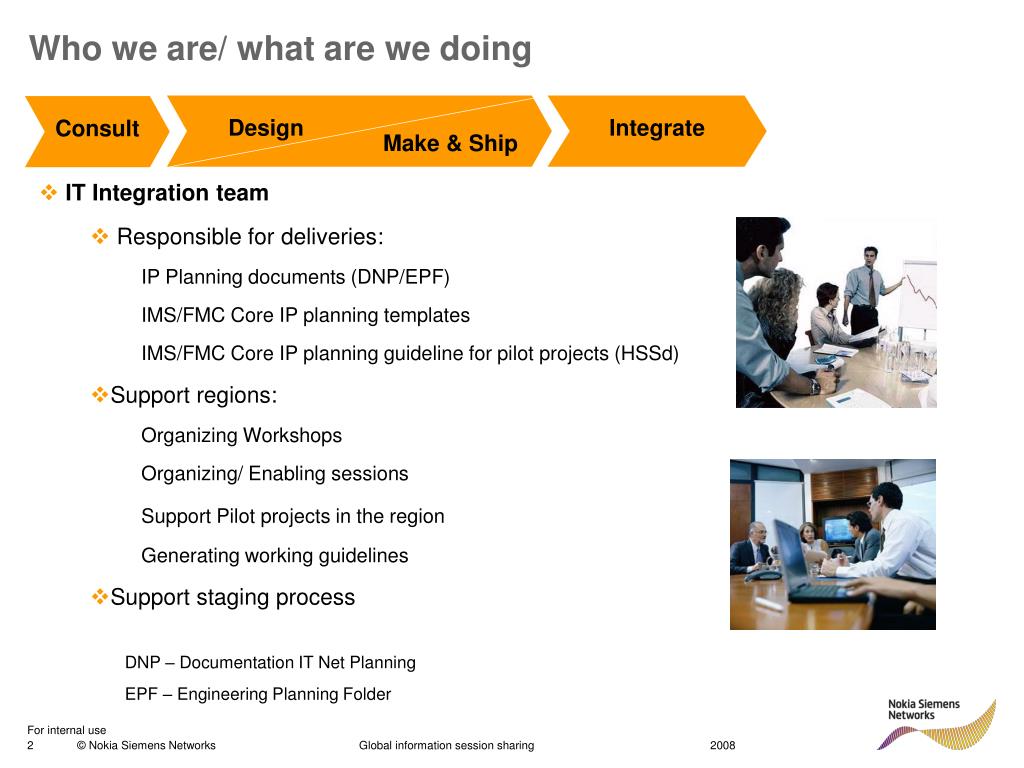 Who we are/ what are we doing

Consult

Design

Make & Ship

Integrate

❖ IT Integration team

❖ Responsible for deliveries:

IP Planning documents (DNP/EPF)

IMS/FMC Core IP planning templates

IMS/FMC Core IP planning guideline for pilot projects (HSSd)

❖Support regions:

Organizing Workshops

Organizing/ Enabling sessions

Support Pilot projects in the region

Generating working guidelines

❖Support staging process

DNP – Documentation IT Net Planning

EPF – Engineering Planning Folder

For internal use
2 © Nokia Siemens Networks Global information session sharing 2008

Nokia Siemens Networks